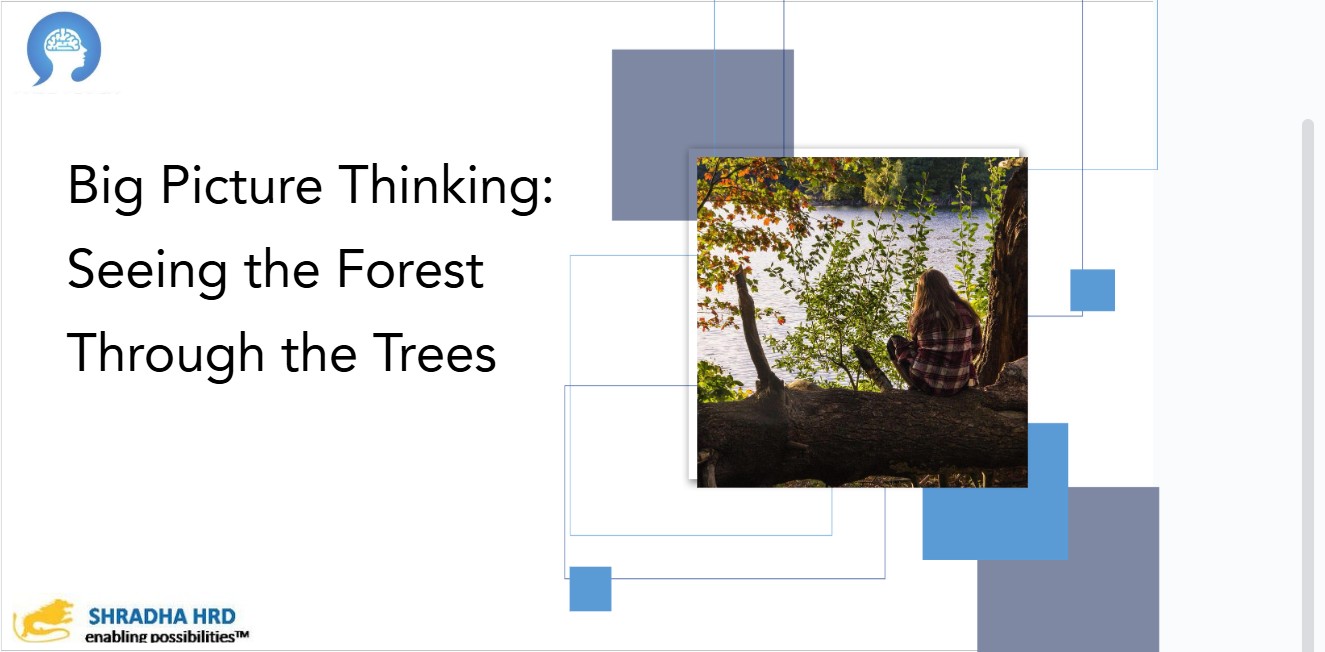 Big Picture Thinking: Seeing the Forest Through the Trees

SHRADHA HRD
enabling possibilities™